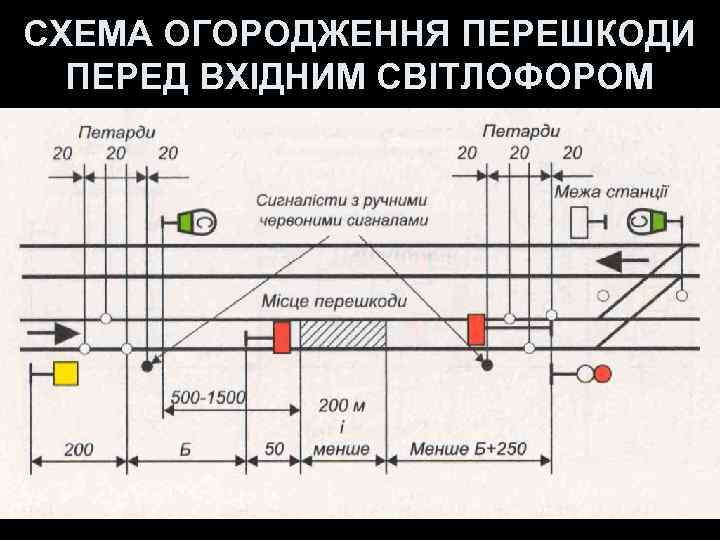 СХЕМА ОГОРОДЖЕННЯ ПЕРЕШКОДИ ПЕРЕД ВХІДНИМ СВІТЛОФОРОМ

Петарди
20 20 20

Петарди
20 20 20

Межа станції

Сигналісти з ручними червоними сигналами

Місце перешкоди

500-1500

200 м і менше

200

Б

50

Менше Б+250